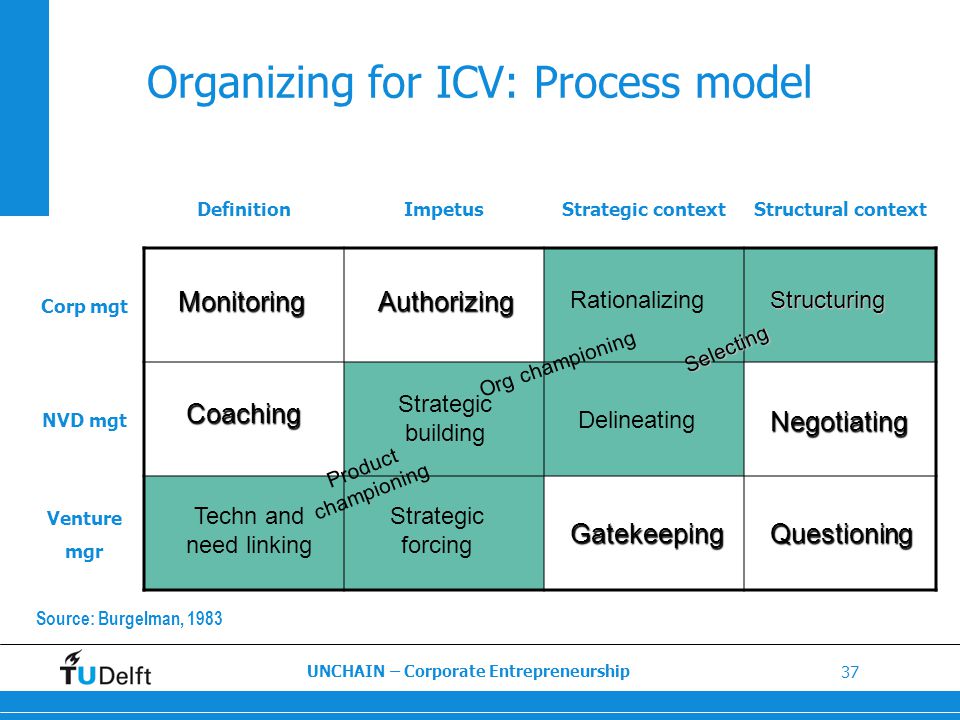 Organizing for ICV: Process model

| | Definition | Impetus | Strategic context | Structural context |
|---|---|---|---|---|
| Corp mgt | Monitoring | Authorizing | Rationalizing | Structuring |
| NVD mgt | Coaching | Strategic building | Delineating | Negotiating |
| Venture mgr | Techn and need linking | Strategic forcing | Gatekeeping | Questioning |

Org championing

Selecting

Product championing

Source: Burgelman, 1983

TU Delft

UNCHAIN – Corporate Entrepreneurship

37